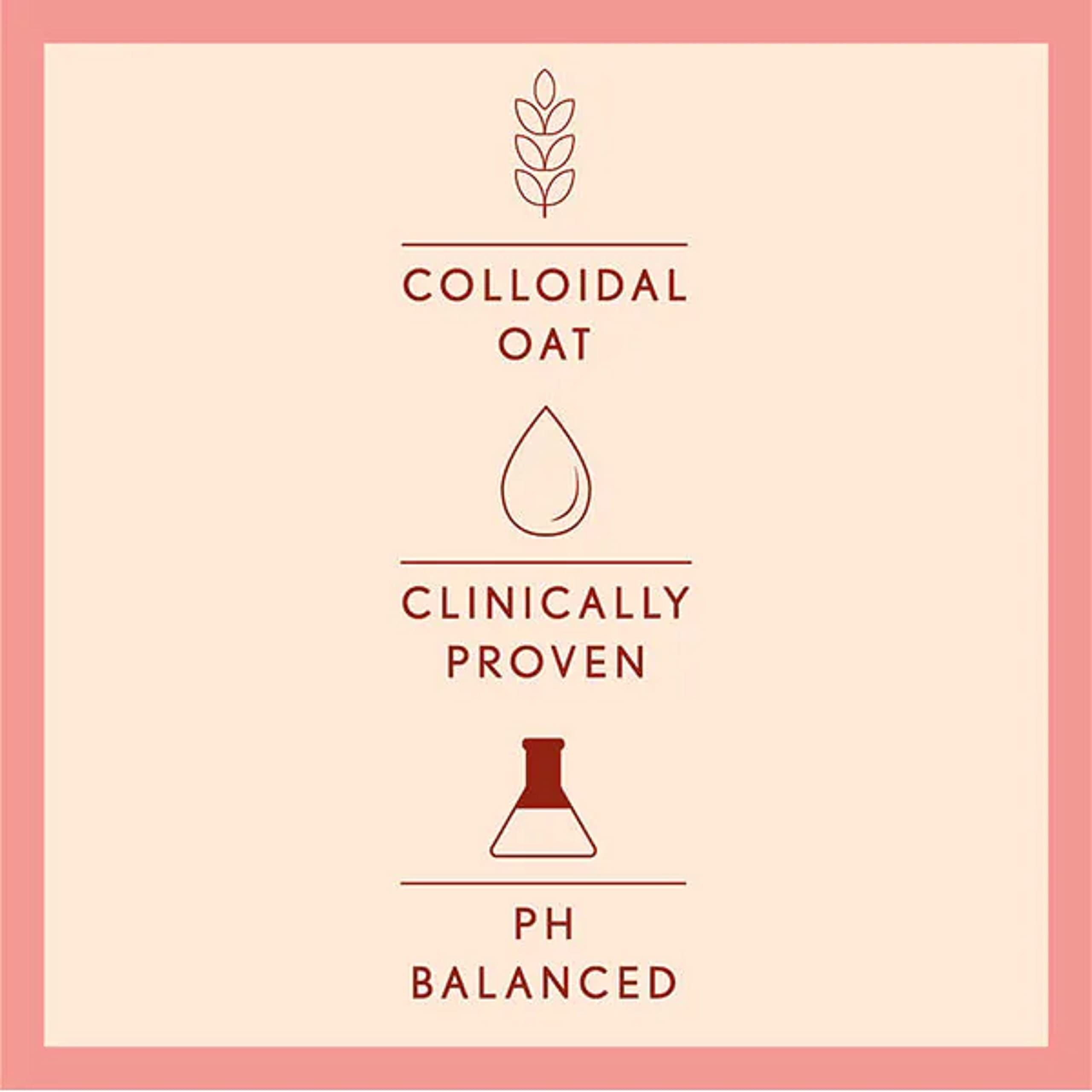 COLLOIDAL
OAT

CLINICALLY
PROVEN

PH
BALANCED